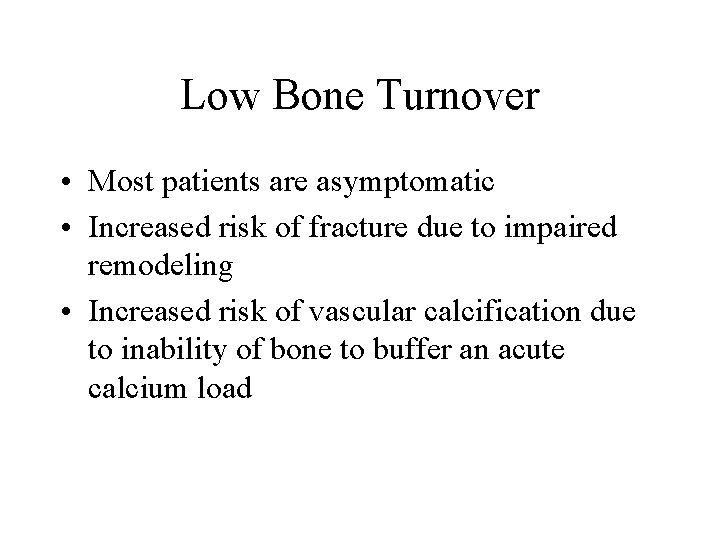 Low Bone Turnover

• Most patients are asymptomatic
• Increased risk of fracture due to impaired remodeling
• Increased risk of vascular calcification due to inability of bone to buffer an acute calcium load